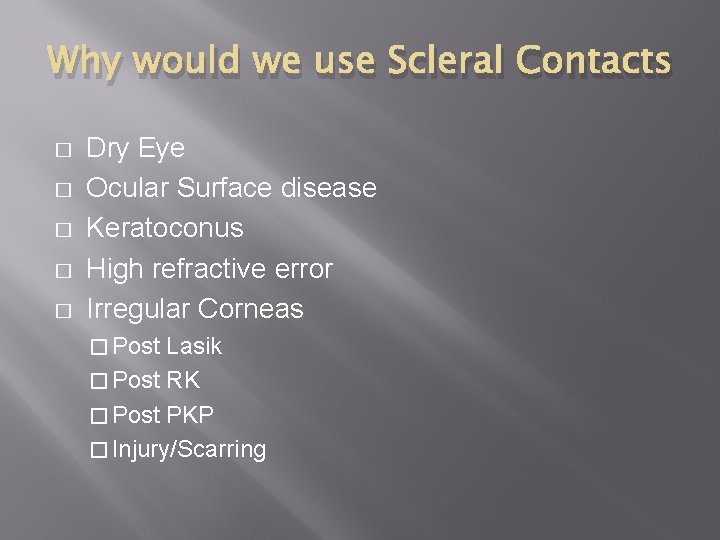 Why would we use Scleral Contacts

- Dry Eye
- Ocular Surface disease
- Keratoconus
- High refractive error
- Irregular Corneas
  - Post Lasik
  - Post RK
  - Post PKP
  - Injury/Scarring